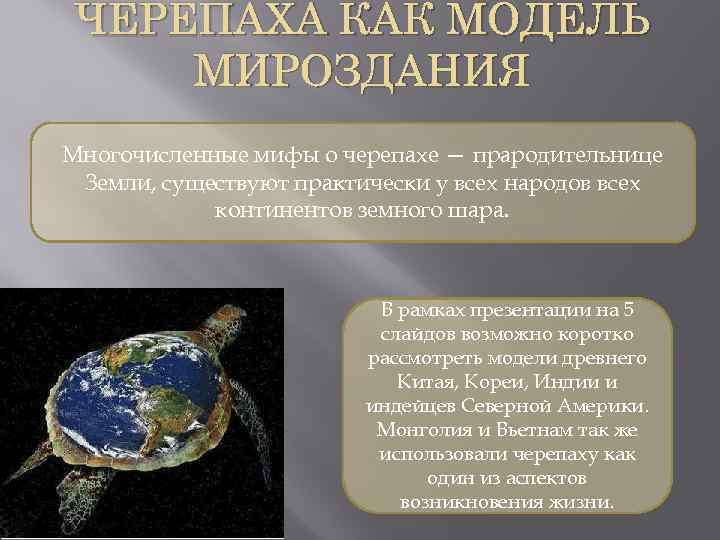 ЧЕРЕПАХА КАК МОДЕЛЬ МИРОЗДАНИЯ

Многочисленные мифы о черепахе — прародительнице Земли, существуют практически у всех народов всех континентов земного шара.

В рамках презентации на 5 слайдов возможно коротко рассмотреть модели древнего Китая, Кореи, Индии и индейцев Северной Америки. Монголия и Вьетнам так же использовали черепаху как один из аспектов возникновения жизни.